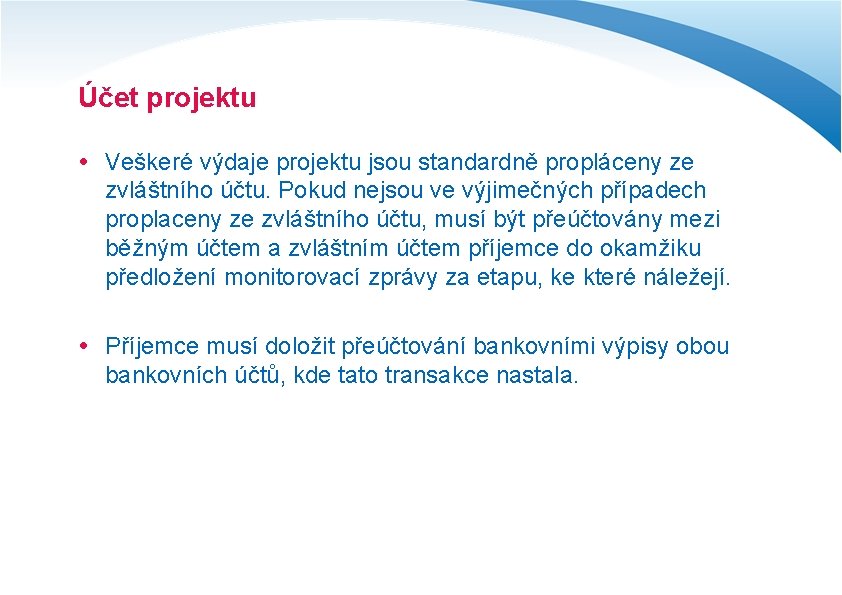 Účet projektu

• Veškeré výdaje projektu jsou standardně propláceny ze zvláštního účtu. Pokud nejsou ve výjimečných případech proplaceny ze zvláštního účtu, musí být přeúčtovány mezi běžným účtem a zvláštním účtem příjemce do okamžiku předložení monitorovací zprávy za etapu, ke které náležejí.

• Příjemce musí doložit přeúčtování bankovními výpisy obou bankovních účtů, kde tato transakce nastala.